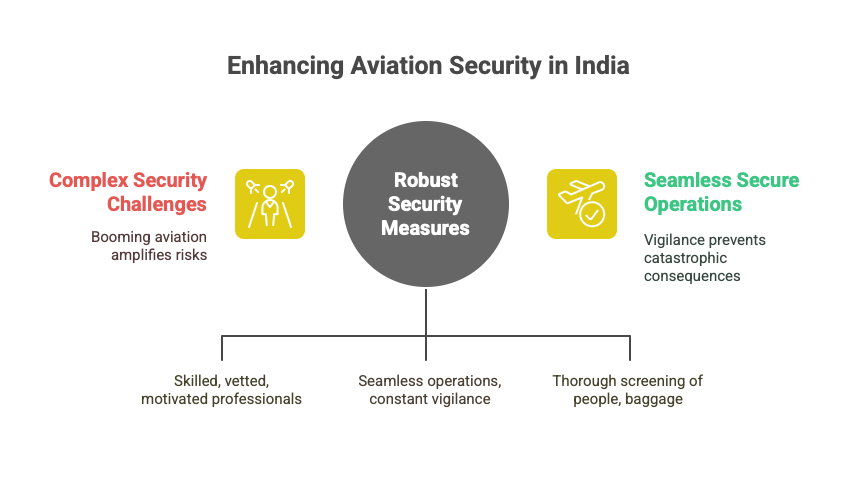 Enhancing Aviation Security in India

Complex Security Challenges

Booming aviation amplifies risks

Robust Security Measures

Seamless Secure Operations

Vigilance prevents catastrophic consequences

Skilled, vetted, motivated professionals

Seamless operations, constant vigilance

Thorough screening of people, baggage